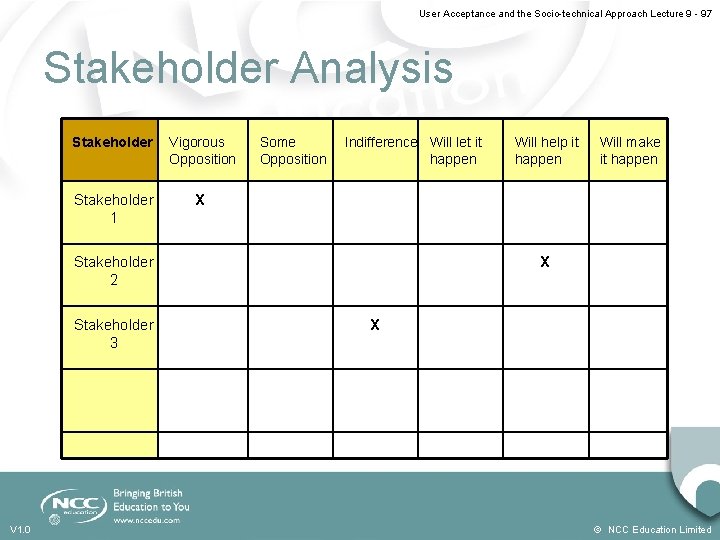 User Acceptance and the Socio-technical Approach Lecture 9 - 97

Stakeholder Analysis

| Stakeholder | Vigorous Opposition | Some Opposition | Indifference | Will let it happen | Will help it happen | Will make it happen |
|---|---|---|---|---|---|---|
| Stakeholder 1 | X | | | | | |
| Stakeholder 2 | | | | | X | |
| Stakeholder 3 | | | X | | | |
| | | | | | | |
| | | | | | | |

NCC education

Bringing British Education to You

www.nccedu.com

V1.0

© NCC Education Limited